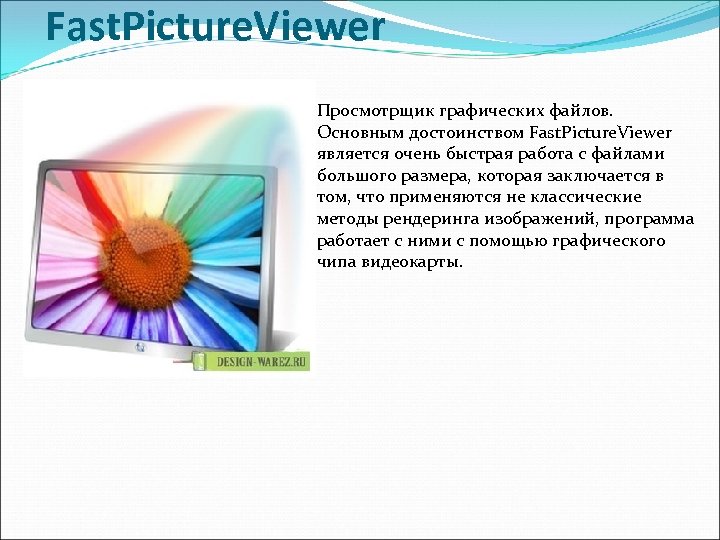 FastPictureViewer

Просмотрщик графических файлов. Основным достоинством FastPictureViewer является очень быстрая работа с файлами большого размера, которая заключается в том, что применяются не классические методы рендеринга изображений, программа работает с ними с помощью графического чипа видеокарты.

DESIGN-WAREZ.RU